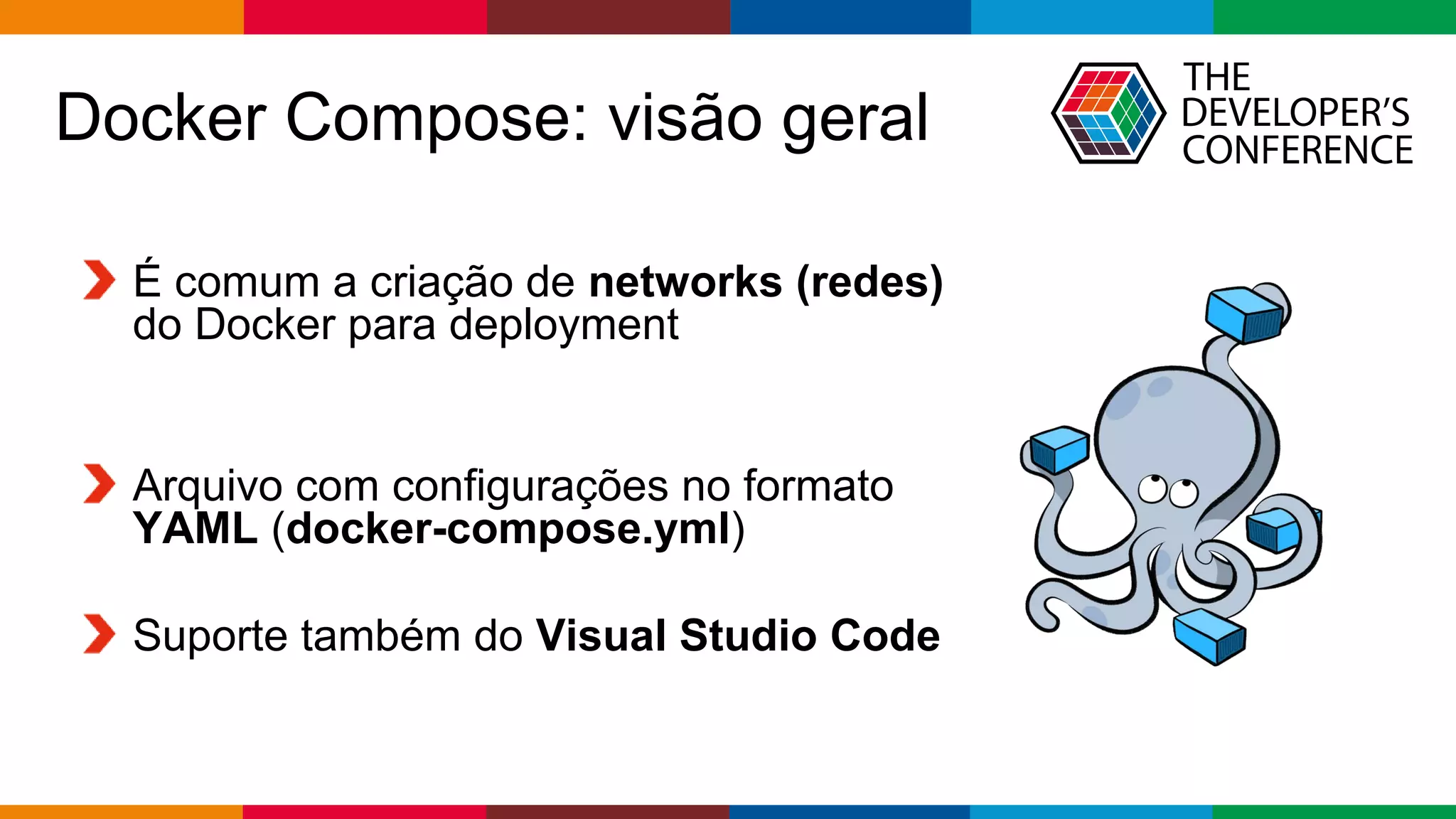 Docker Compose: visão geral

THE DEVELOPER'S CONFERENCE

É comum a criação de networks (redes) do Docker para deployment

Arquivo com configurações no formato YAML (docker-compose.yml)

Suporte também do Visual Studio Code